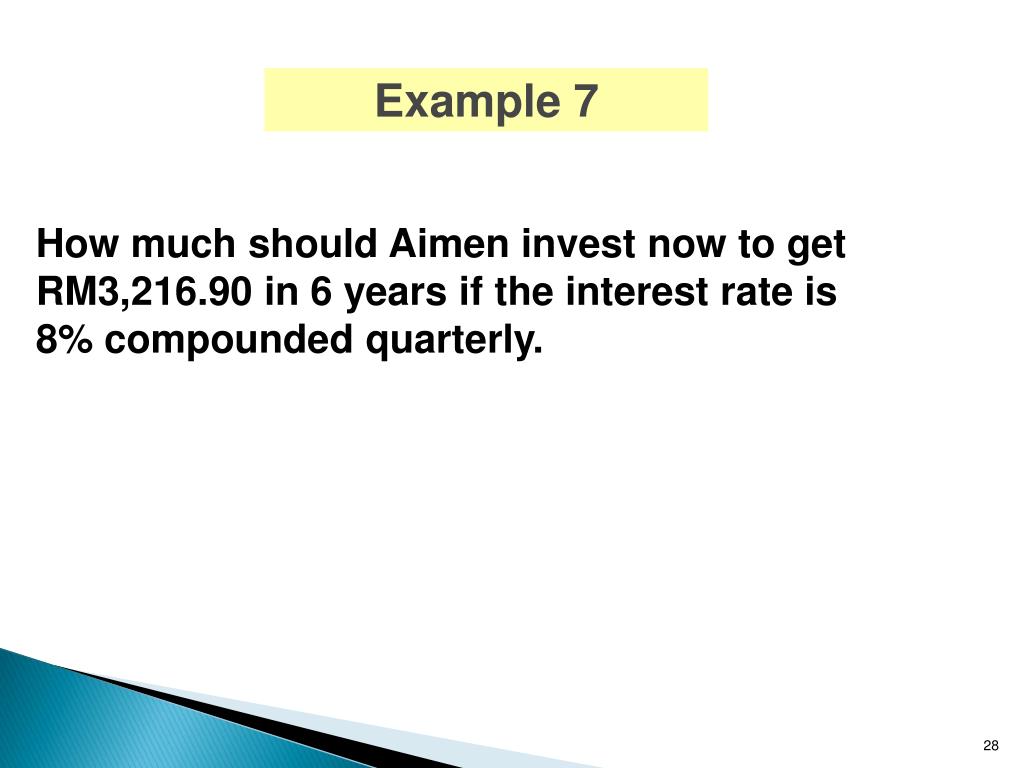 Example 7

How much should Aimen invest now to get RM3,216.90 in 6 years if the interest rate is 8% compounded quarterly.

28